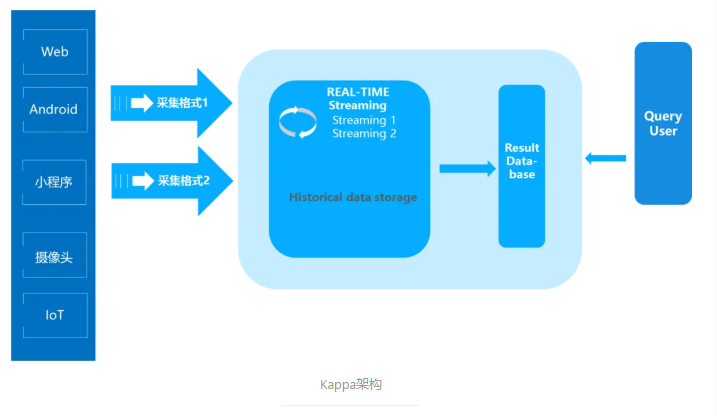 Web

Android

小程序

摄像头

IoT

采集格式1

采集格式2

REAL-TIME Streaming

Streaming 1
Streaming 2

Historical data storage

Result Data-base

Query User

Kappa架构